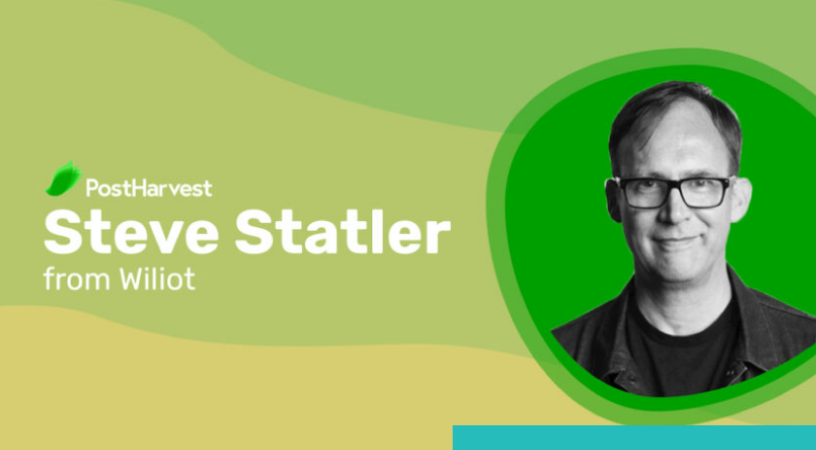 PostHarvest
Steve Statler
from Wiliot